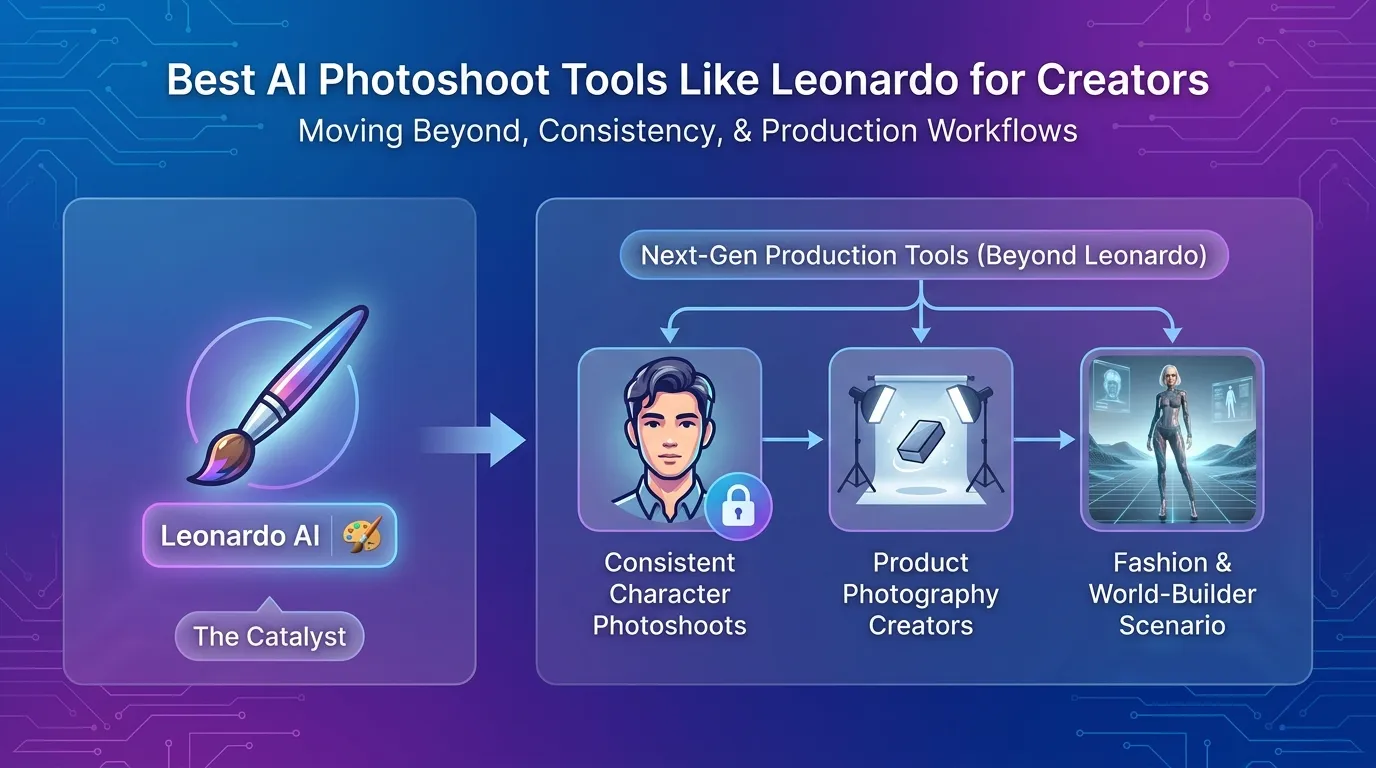 Best AI Photoshoot Tools Like Leonardo for Creators

Moving Beyond, Consistency, & Production Workflows

Leonardo AI

The Catalyst

Next-Gen Production Tools (Beyond Leonardo)

Consistent Character Photoshoots

Product Photography Creators

Fashion & World-Builder Scenario